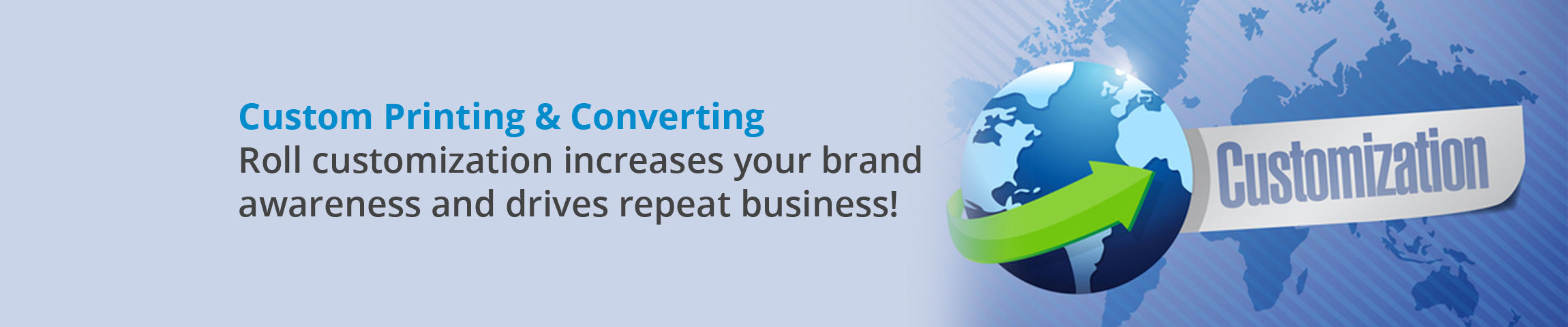 Custom Printing & Converting
Roll customization increases your brand awareness and drives repeat business!

Customization